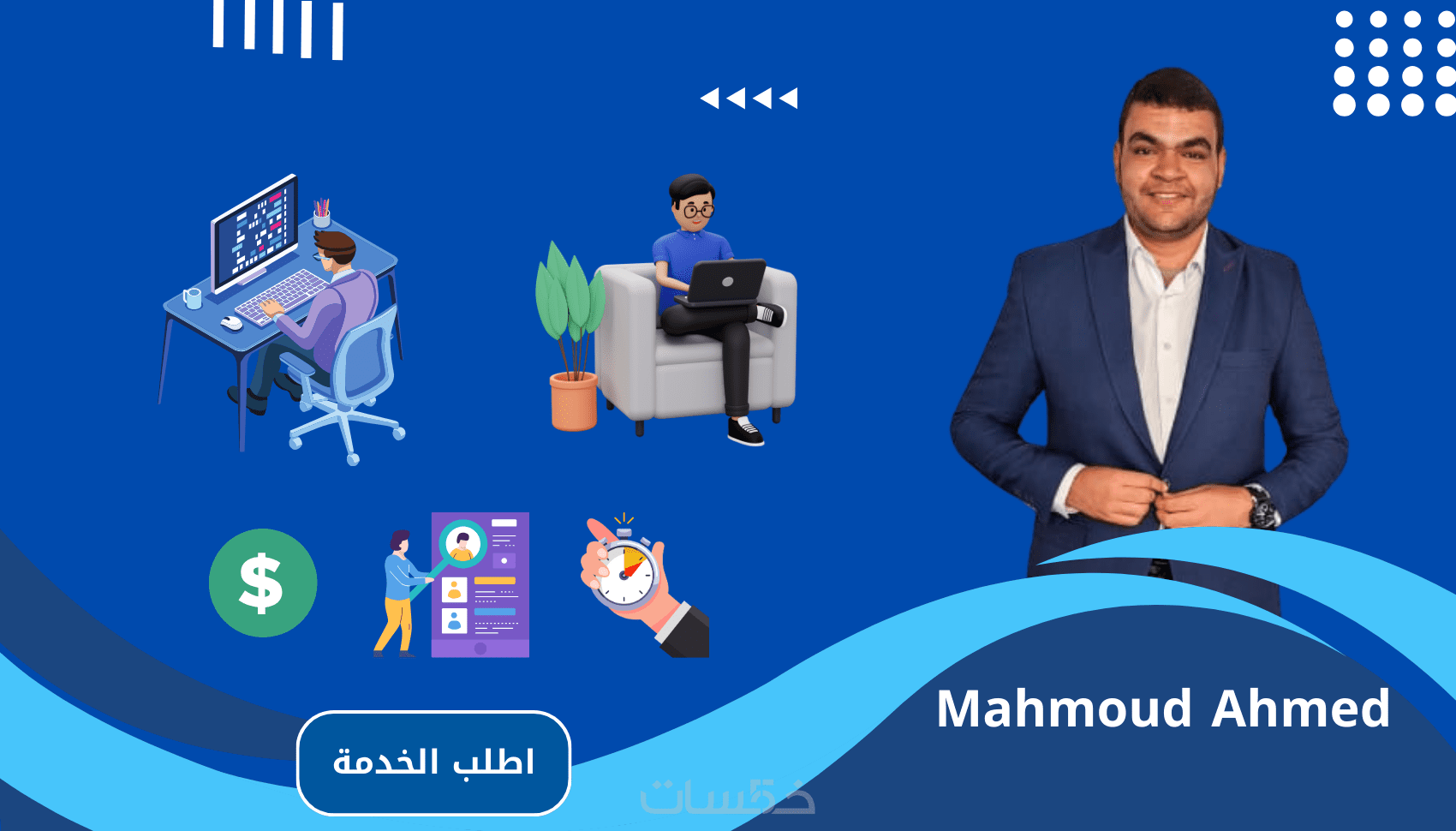 $

Mahmoud Ahmed

اطلب الخدمة

خمسات